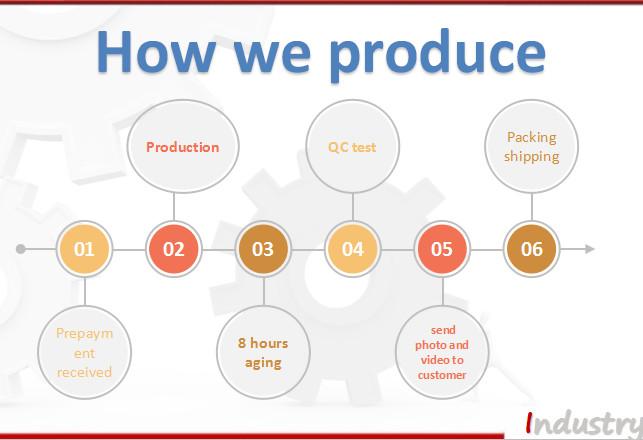 How we produce

Production

QC test

Packing shipping

01

02

03

04

05

06

Prepaym ent received

8 hours aging

send photo and video to customer

Industry